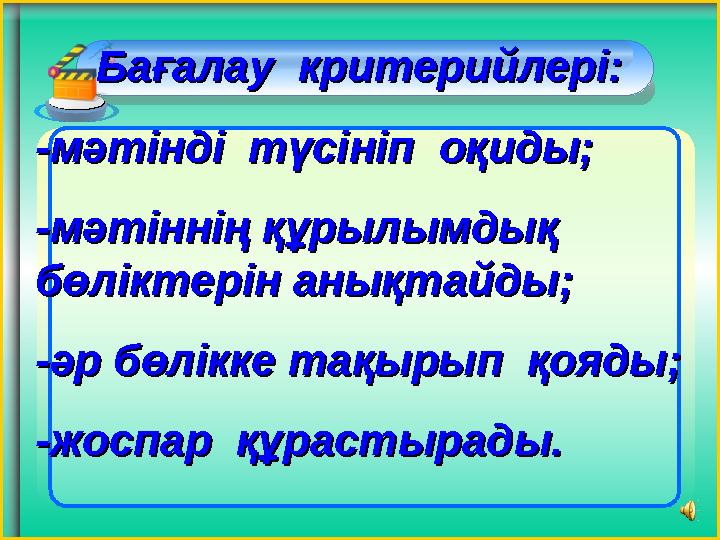 Бағалау критерийлері:

-мәтінді түсініп оқиды;

-мәтіннің құрылымдық бөліктерін анықтайды;

-әр бөлікке тақырып қояды;

-жоспар құрастырады.